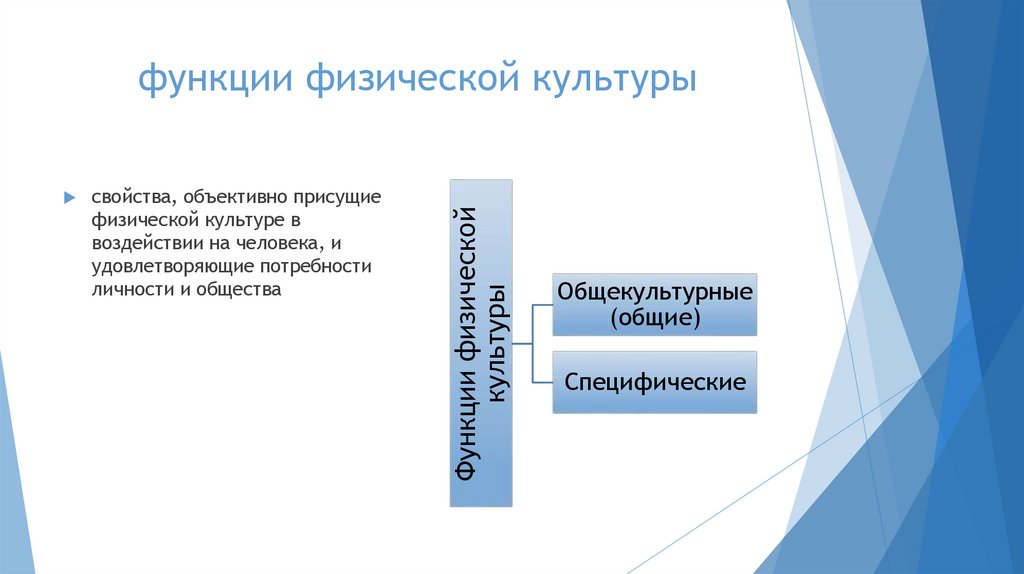 функции физической культуры

свойства, объективно присущие физической культуре в воздействии на человека, и удовлетворяющие потребности личности и общества

Функции физической культуры

Общекультурные (общие)

Специфические